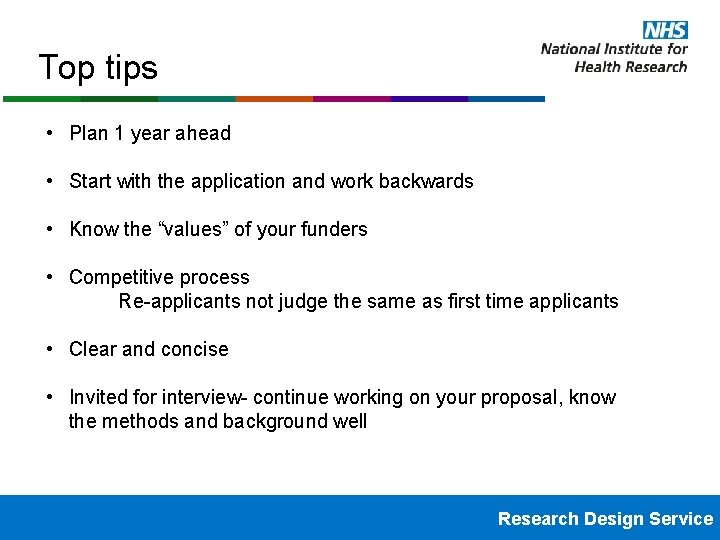 Top tips

NHS
National Institute for Health Research

• Plan 1 year ahead

• Start with the application and work backwards

• Know the “values” of your funders

• Competitive process
Re-applicants not judge the same as first time applicants

• Clear and concise

• Invited for interview- continue working on your proposal, know the methods and background well

Research Design Service